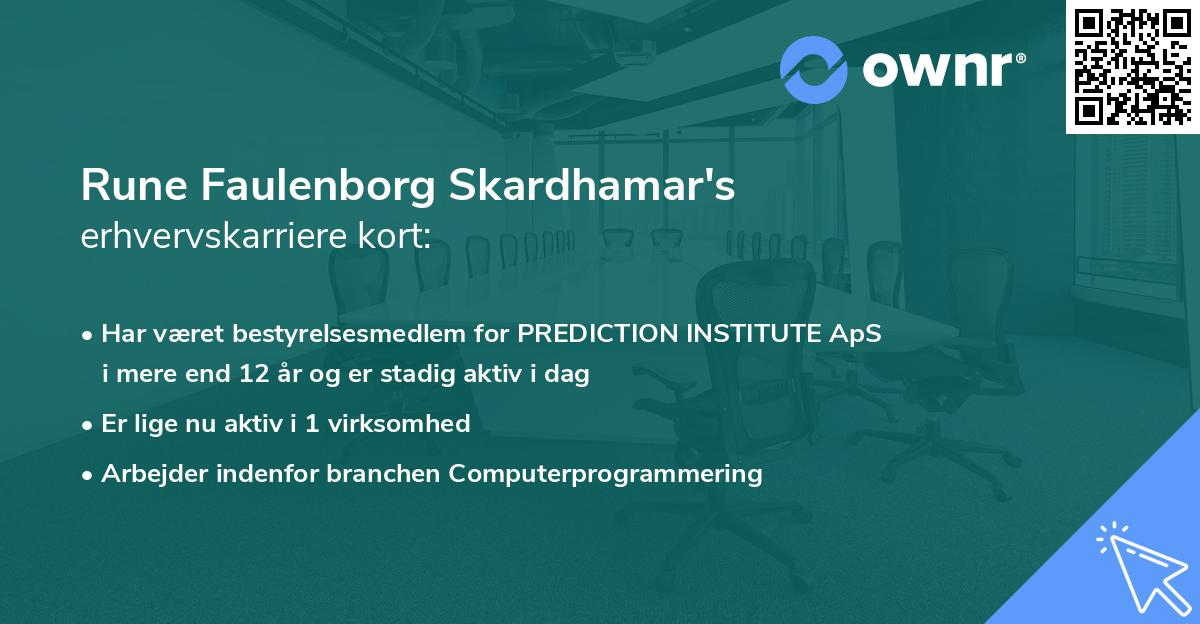 ownr®

Rune Faulenborg Skardhamar's
erhvervskarriere kort:

• Har været bestyrelsesmedlem for PREDICTION INSTITUTE ApS i mere end 12 år og er stadig aktiv i dag
• Er lige nu aktiv i 1 virksomhed
• Arbejder indenfor branchen Computerprogrammering